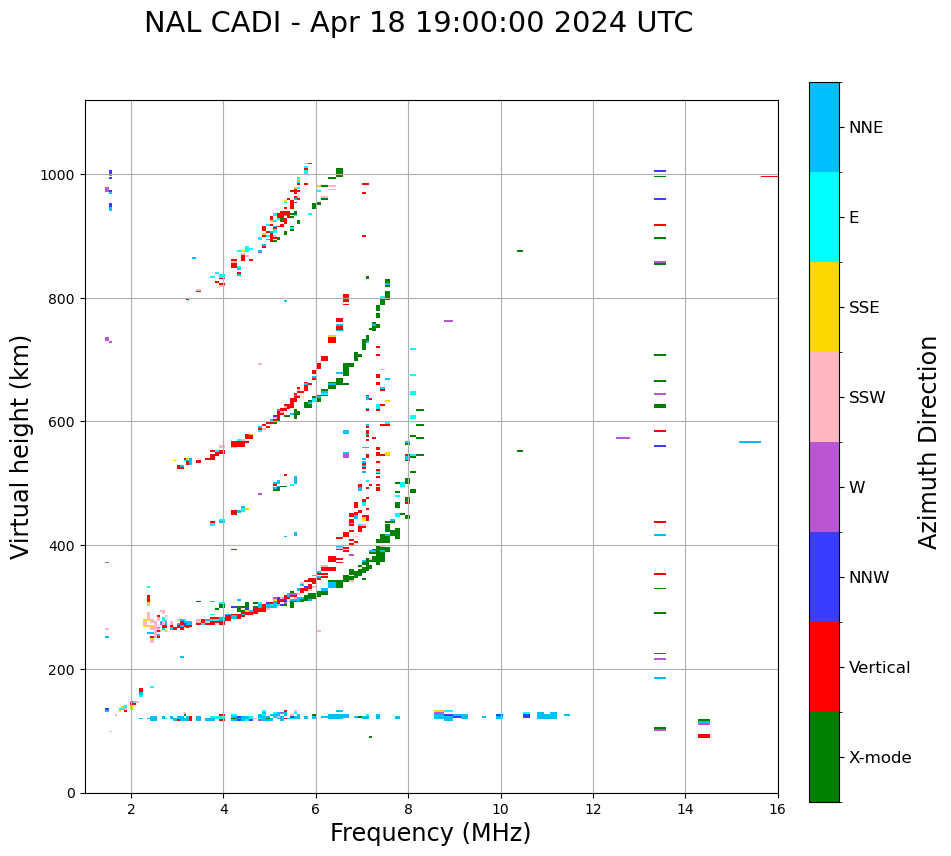 NAL CADI - Apr 18 19:00:00 2024 UTC

Virtual height (km)

1000
800
600
400
200
0

2
4
6
8
10
12
14
16

Frequency (MHz)

NNE
E
SSE
SSW
W
NNW
Vertical
X-mode

Azimuth Direction